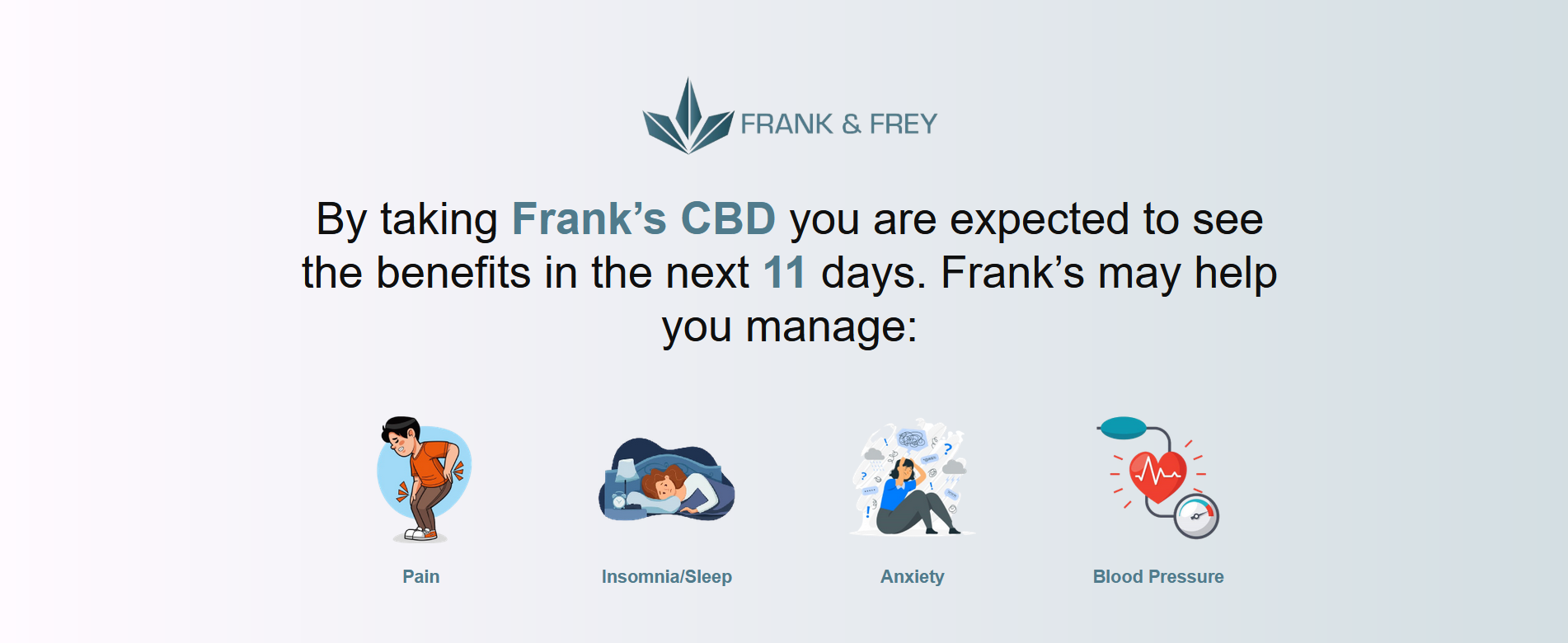 FRANK & FREY

By taking Frank’s CBD you are expected to see the benefits in the next 11 days. Frank’s may help you manage:

Pain

Insomnia/Sleep

Anxiety

Blood Pressure